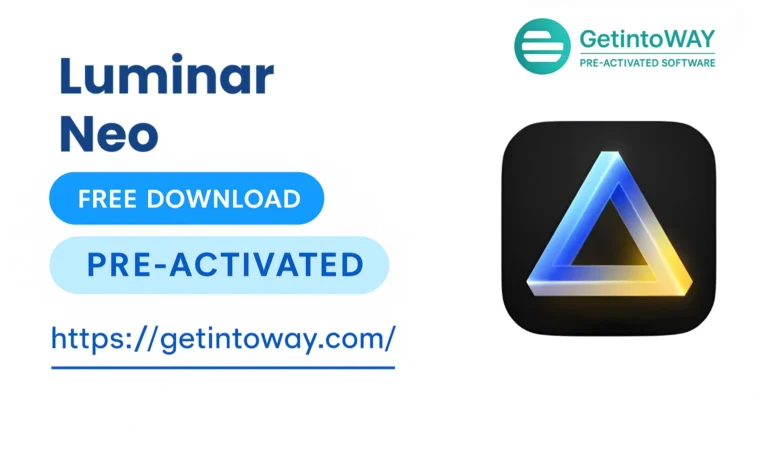 GetintoWAY
PRE-ACTIVATED SOFTWARE

Luminar Neo

FREE DOWNLOAD

PRE-ACTIVATED

https://getintoway.com/